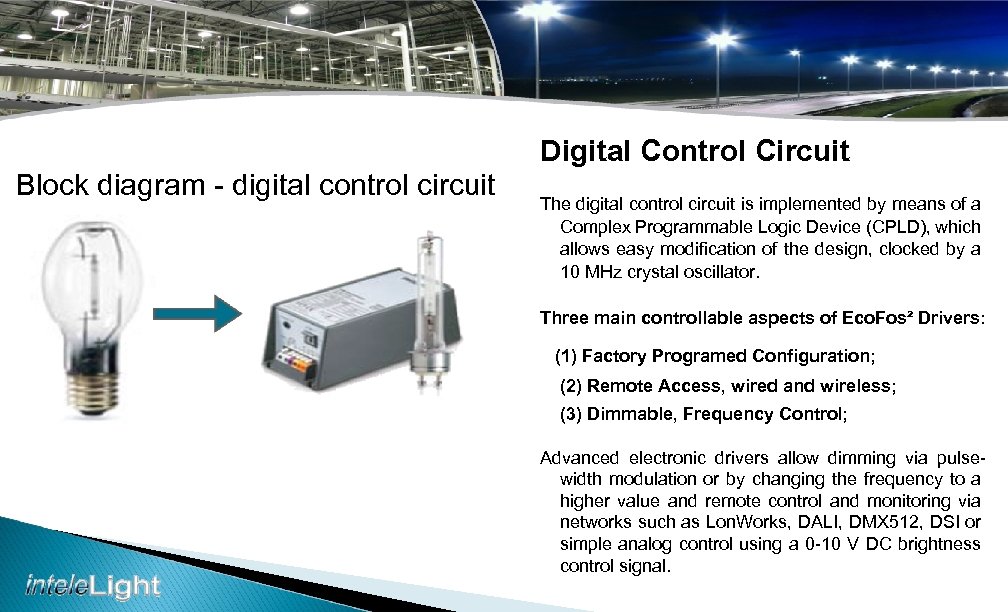 Block diagram - digital control circuit

Digital Control Circuit

The digital control circuit is implemented by means of a Complex Programmable Logic Device (CPLD), which allows easy modification of the design, clocked by a 10 MHz crystal oscillator.

Three main controllable aspects of EcoFos² Drivers:

(1) Factory Programed Configuration;

(2) Remote Access, wired and wireless;

(3) Dimmable, Frequency Control;

Advanced electronic drivers allow dimming via pulse-width modulation or by changing the frequency to a higher value and remote control and monitoring via networks such as LonWorks, DALI, DMX512, DSI or simple analog control using a 0-10 V DC brightness control signal.

inteleLight